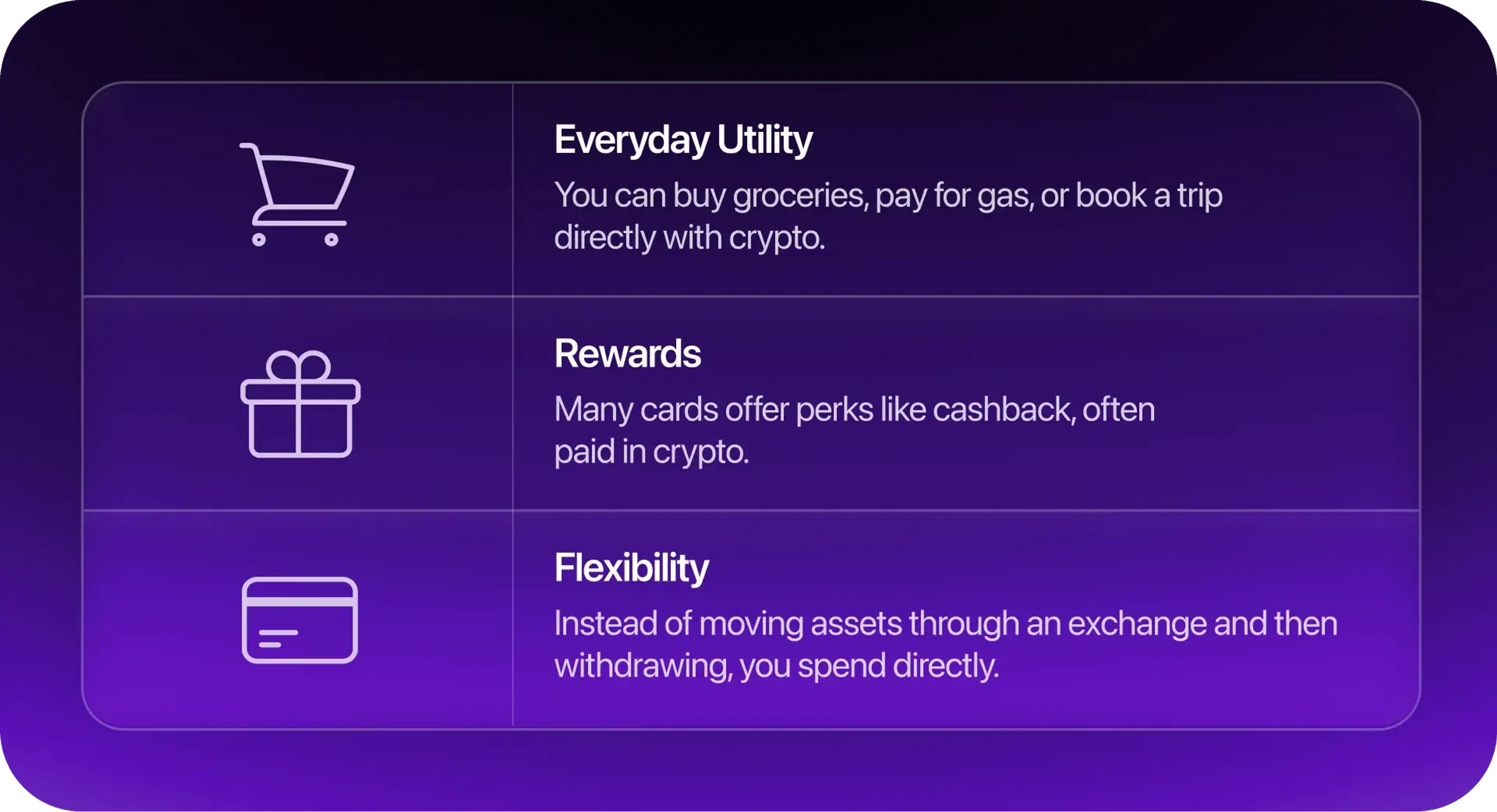 Everyday Utility
You can buy groceries, pay for gas, or book a trip directly with crypto.

Rewards
Many cards offer perks like cashback, often paid in crypto.

Flexibility
Instead of moving assets through an exchange and then withdrawing, you spend directly.